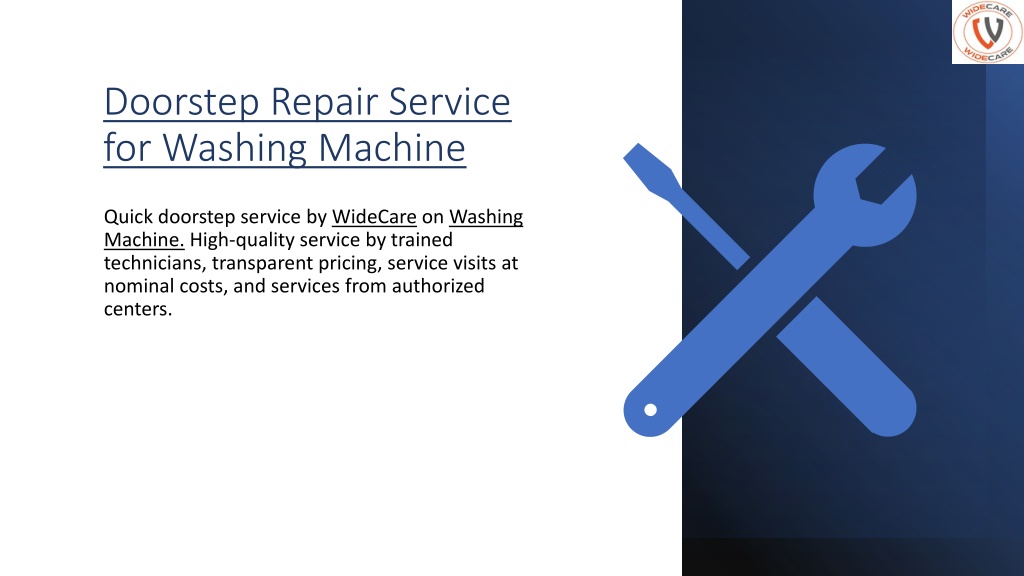 WIDECARE
WIDECARE

Doorstep Repair Service for Washing Machine

Quick doorstep service by WideCare on Washing Machine. High-quality service by trained technicians, transparent pricing, service visits at nominal costs, and services from authorized centers.